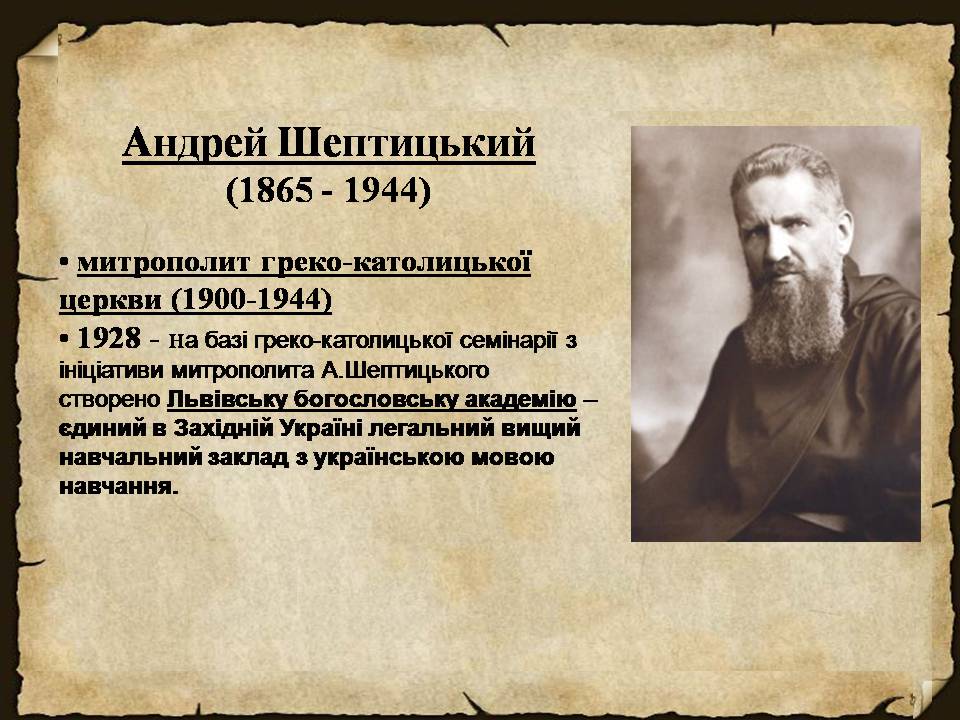 Андрей Шептицький
(1865 - 1944)

• митрополит греко-католицької церкви (1900-1944)

• 1928 - на базі греко-католицької семінарії з ініціативи митрополита А.Шептицького створено Львівську богословську академію – єдиний в Західній Україні легальний вищий навчальний заклад з українською мовою навчання.